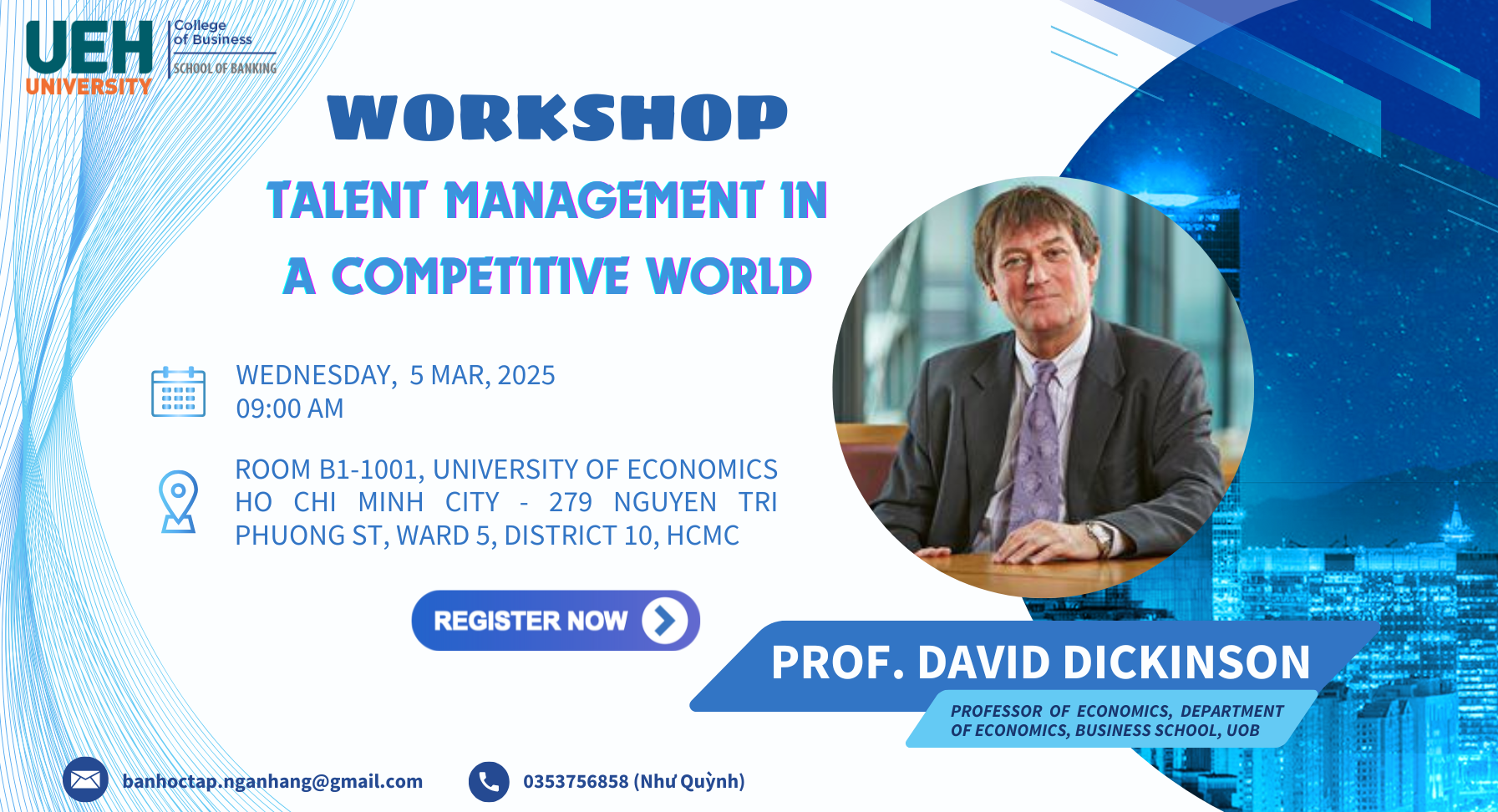 UEH UNIVERSITY
College of Business
SCHOOL OF BANKING

WORKSHOP

TALENT MANAGEMENT IN A COMPETITIVE WORLD

WEDNESDAY, 5 MAR, 2025
09:00 AM

ROOM B1-1001, UNIVERSITY OF ECONOMICS HO CHI MINH CITY - 279 NGUYEN TRI PHUONG ST, WARD 5, DISTRICT 10, HCMC

REGISTER NOW

PROF. DAVID DICKINSON

PROFESSOR OF ECONOMICS, DEPARTMENT OF ECONOMICS, BUSINESS SCHOOL, UOB

banhoctap.nganhang@gmail.com

0353756858 (Như Quỳnh)